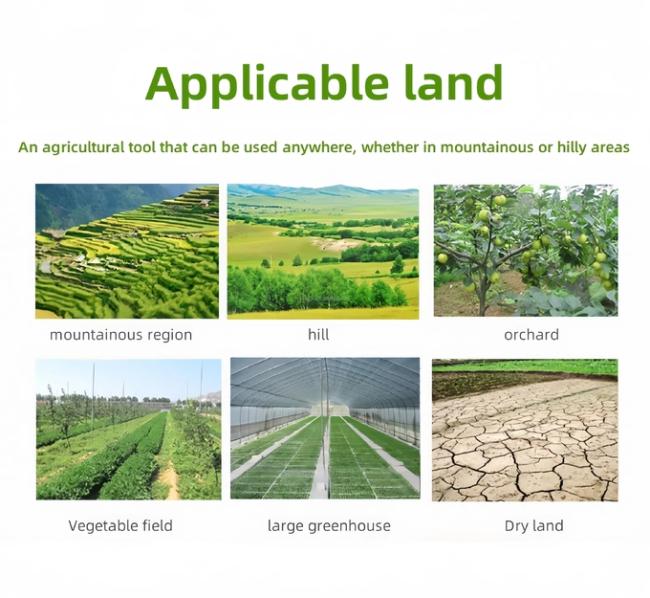 Applicable land

An agricultural tool that can be used anywhere, whether in mountainous or hilly areas

mountainous region

hill

orchard

Vegetable field

large greenhouse

Dry land